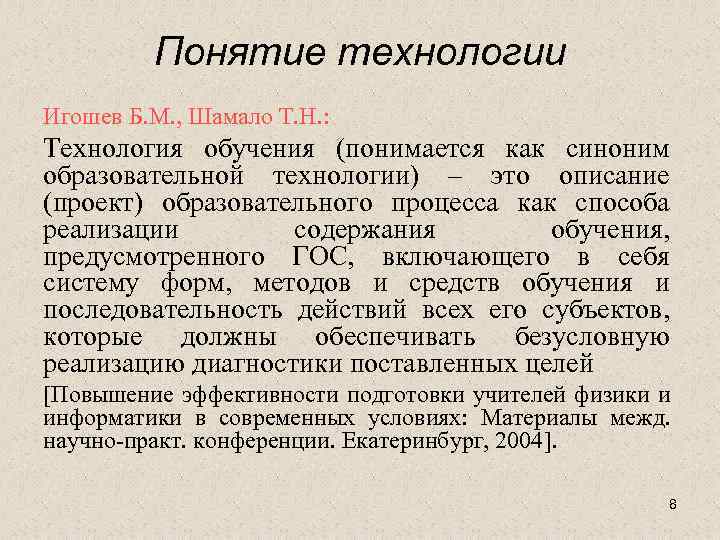 Понятие технологии

Игошев Б.М., Шамало Т.Н.:

Технология обучения (понимается как синоним образовательной технологии) – это описание (проект) образовательного процесса как способа реализации содержания обучения, предусмотренного ГОС, включающего в себя систему форм, методов и средств обучения и последовательность действий всех его субъектов, которые должны обеспечивать безусловную реализацию диагностики поставленных целей

[Повышение эффективности подготовки учителей физики и информатики в современных условиях: Материалы межд. научно-практ. конференции. Екатеринбург, 2004].

8